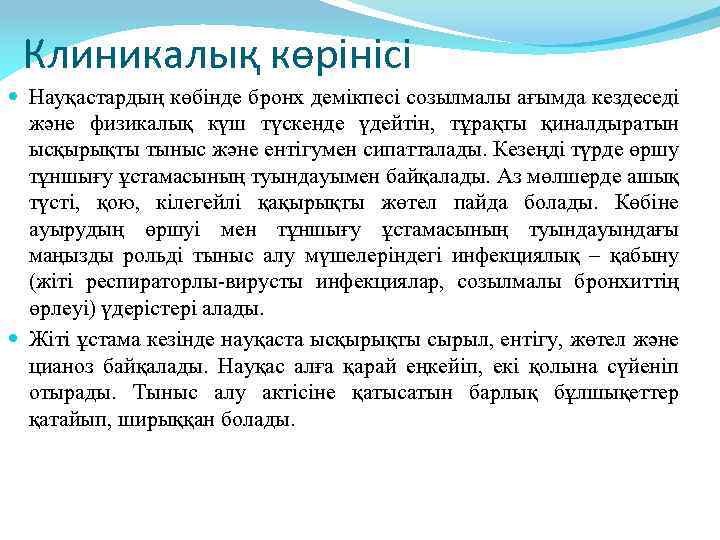 Клиникалық көрінісі

Науқастардың көбінде бронх демікпесі созылмалы ағымда кездеседі және физикалық күш түскенде үдейтін, тұрақты қиналдыратын ысқырықты тыныс және ентігумен сипатталады. Кезеңді түрде өршу тұншығу ұстамасының туындауымен байқалады. Аз мөлшерде ашық түсті, қою, кілегейлі қақырықты жөтел пайда болады. Көбіне ауырудың өршуі мен тұншығу ұстамасының туындауындағы маңызды рольді тыныс алу мүшелеріндегі инфекциялық – қабыну (жіті респираторлы-вирусты инфекциялар, созылмалы бронхиттің өрлеуі) үдерістері алады.

Жіті ұстама кезінде науқаста ысқырықты сырыл, ентігу, жөтел және цианоз байқалады. Науқас алға қарай еңкейіп, екі қолына сүйеніп отырады. Тыныс алу актісіне қатысатын барлық бұлшықеттер қатайып, шырыққан болады.